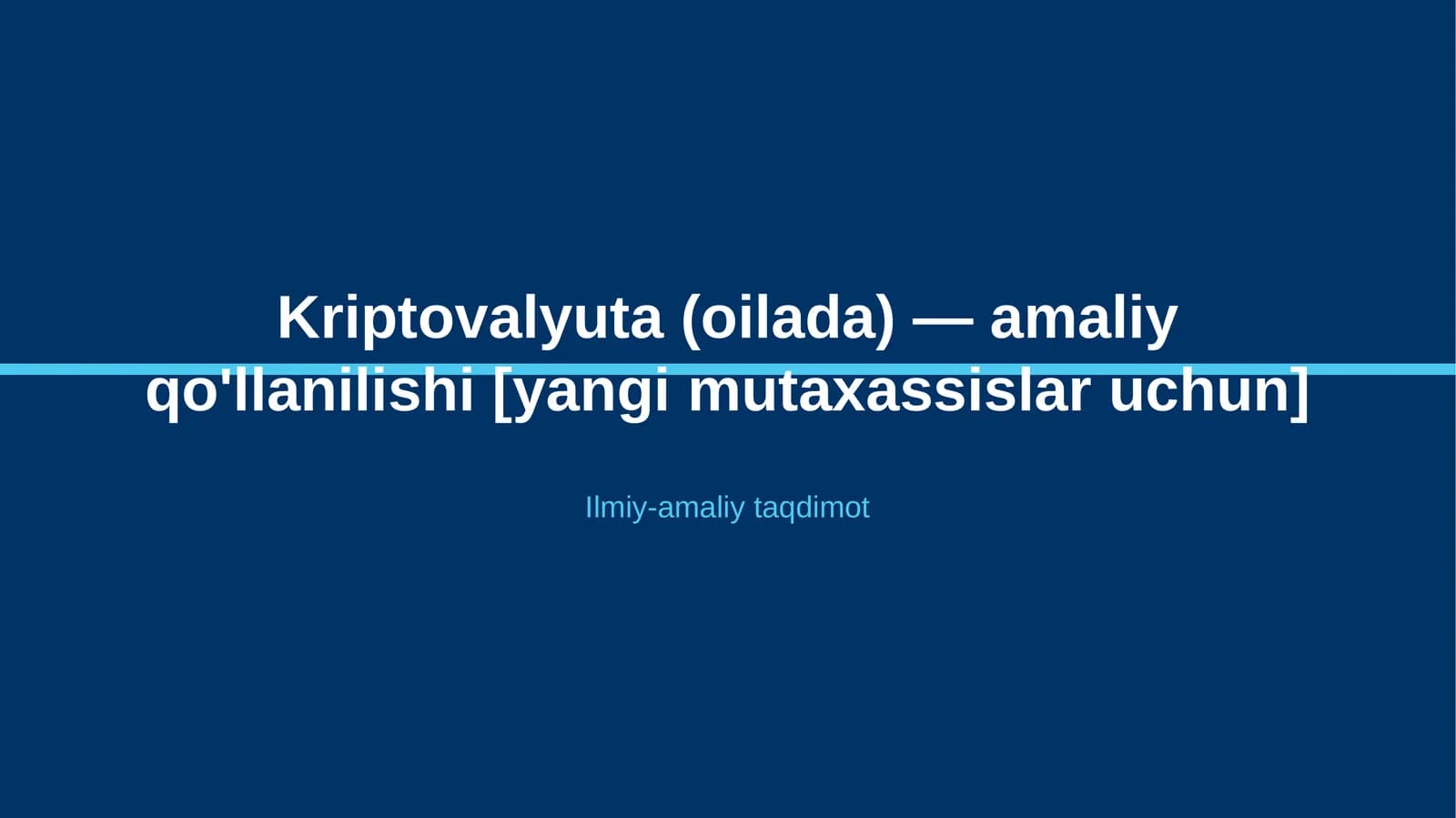 Kriptovalyuta (oilada) — amaliy qo'llanilishi [yangi mutaxassislar uchun]

Ilmiy-amaliy taqdimot